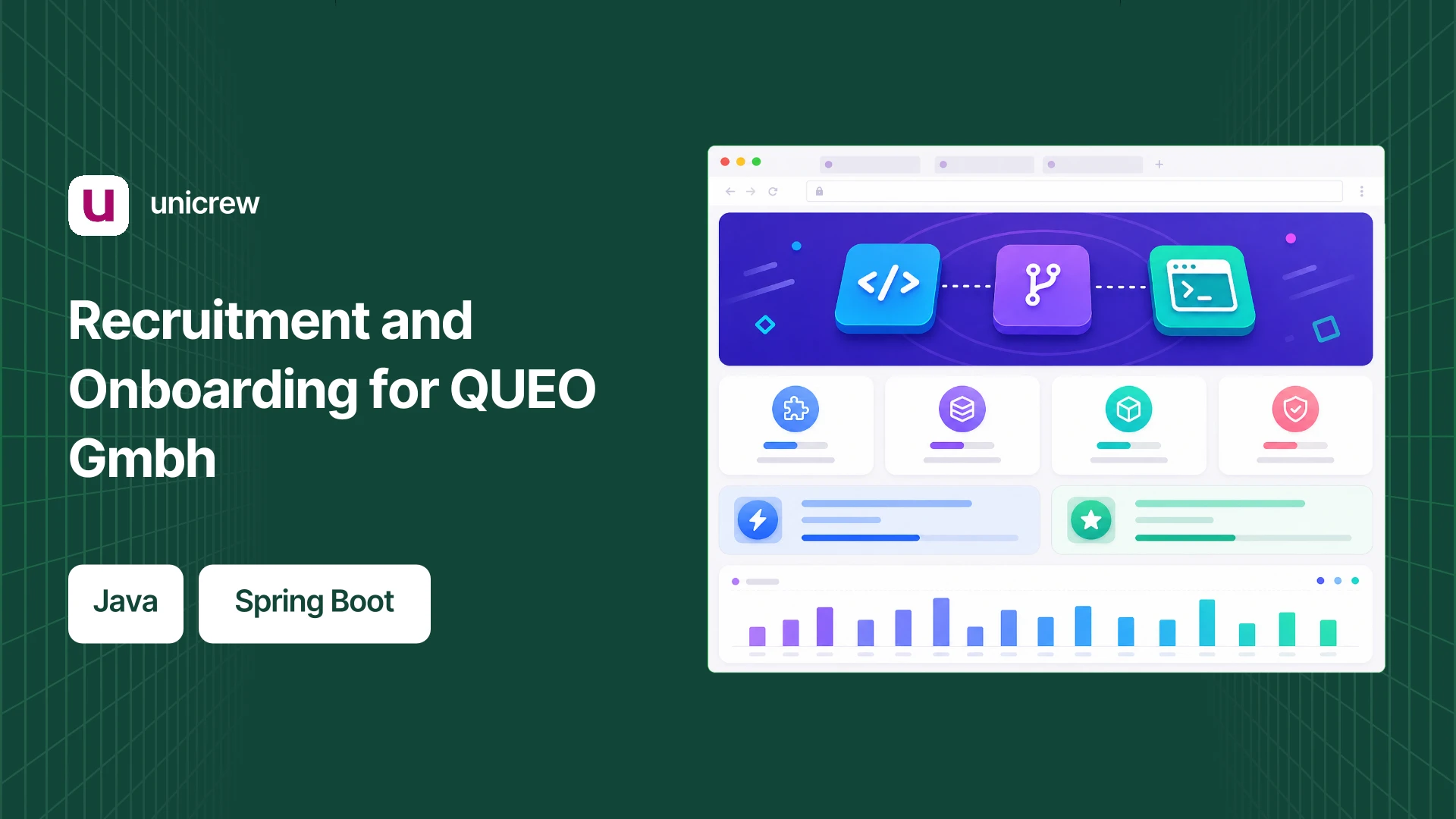 u unicrew

Recruitment and Onboarding for QUEO Gmbh

Java

Spring Boot